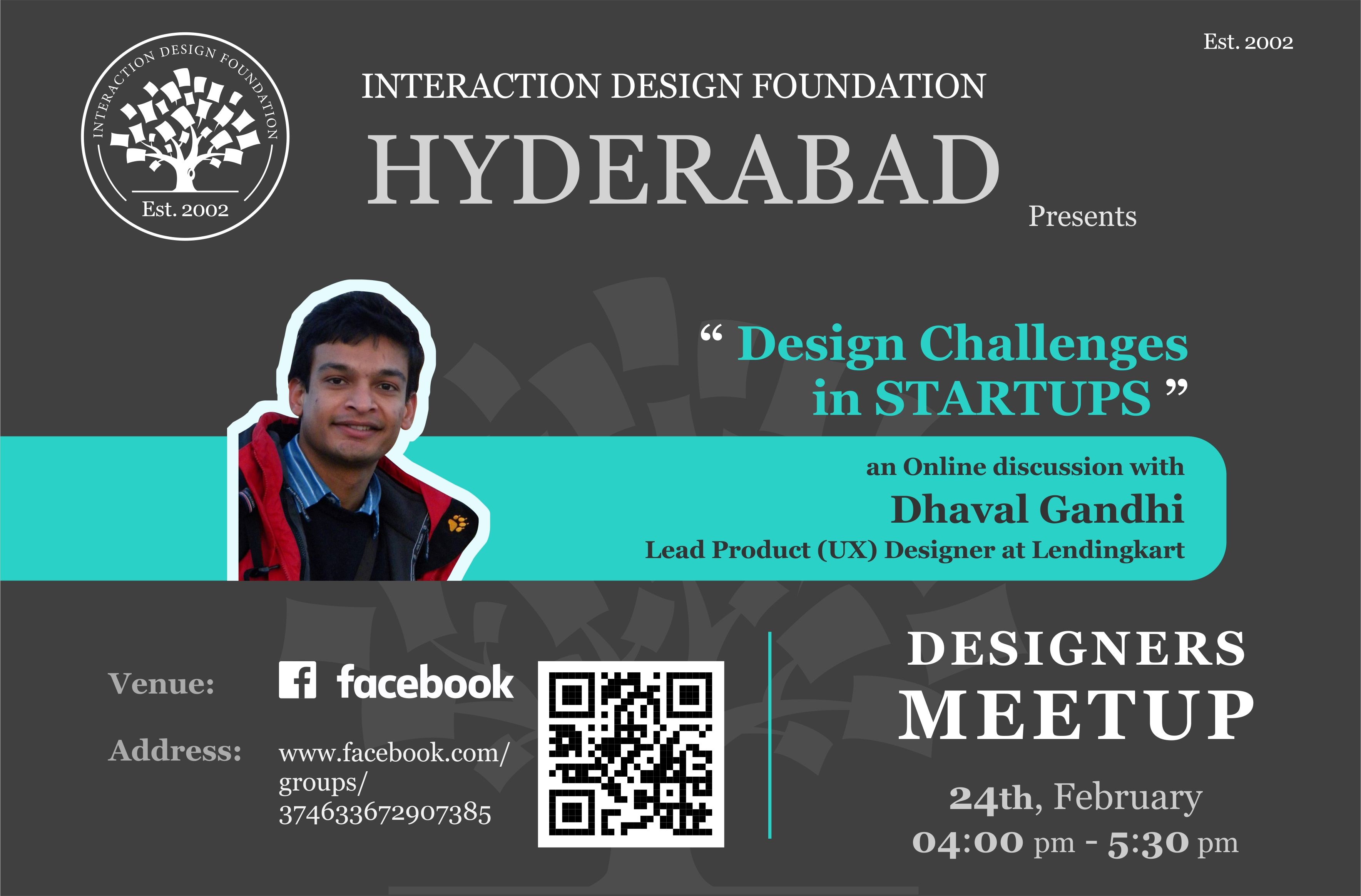 INTERACTION DESIGN FOUNDATION
Est. 2002

Est. 2002

INTERACTION DESIGN FOUNDATION
HYDERABAD
Presents

“ Design Challenges in STARTUPS ”

an Online discussion with
Dhaval Gandhi
Lead Product (UX) Designer at Lendingkart

Venue: facebook

Address: www.facebook.com/groups/374633672907385

DESIGNERS MEETUP

24th, February
04:00 pm - 5:30 pm